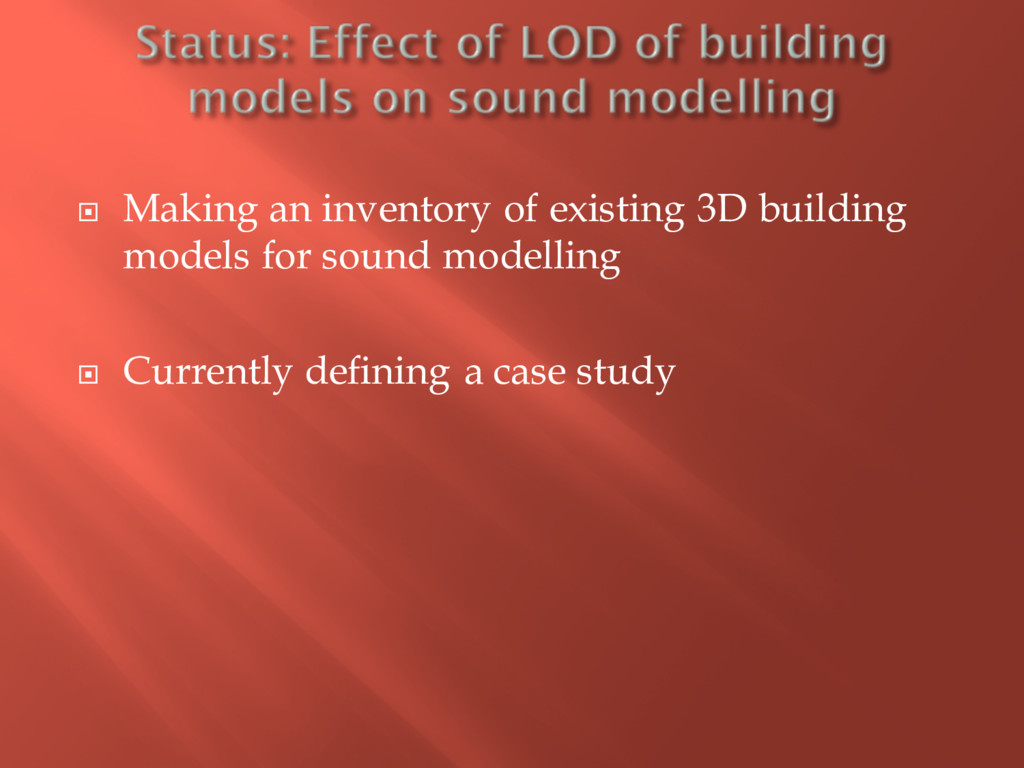 Status: Effect of LOD of building models on sound modelling

Making an inventory of existing 3D building models for sound modelling

Currently defining a case study